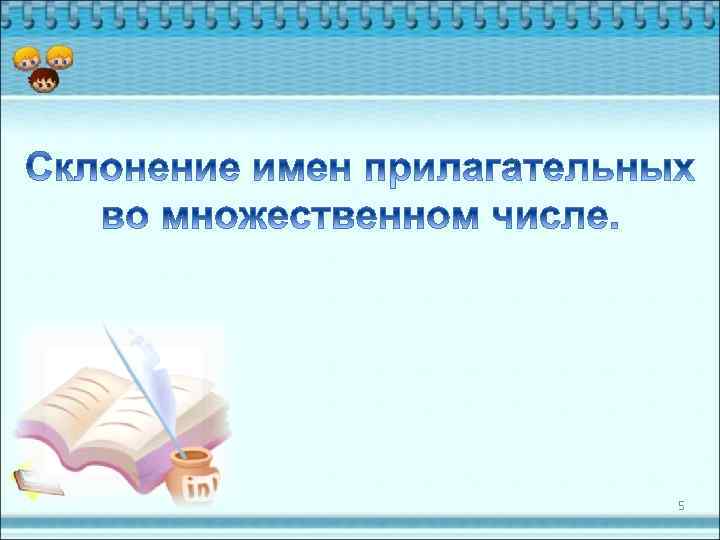 Склонение имен прилагательных во множественном числе.

ink

5